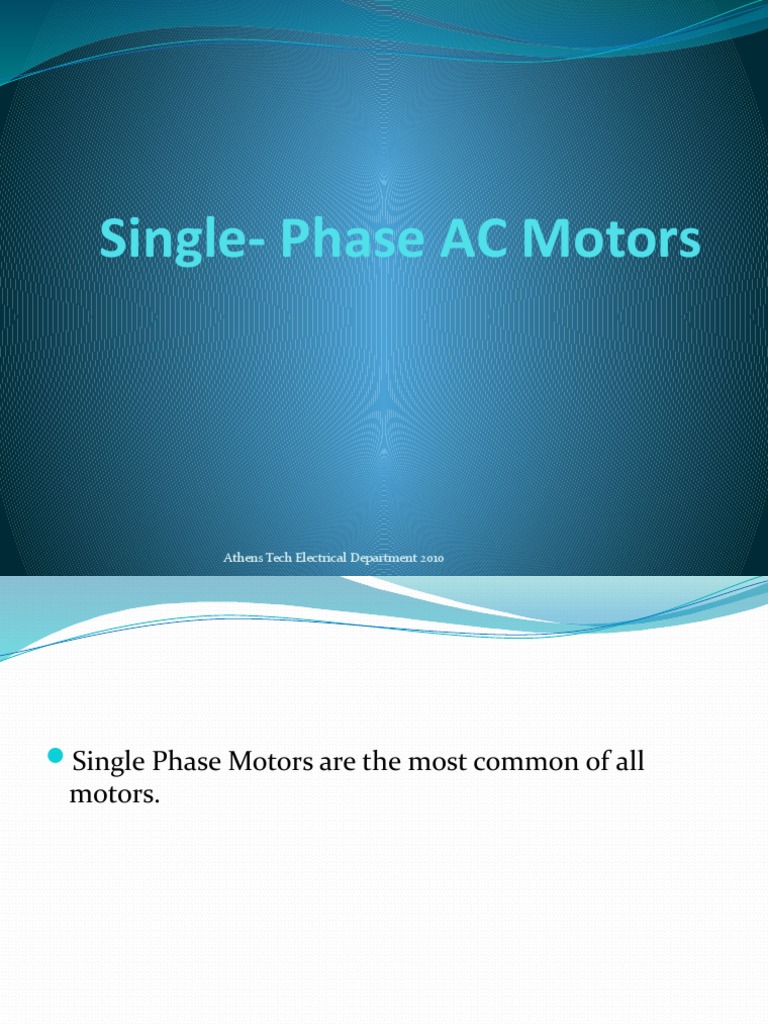 Single- Phase AC Motors

Athens Tech Electrical Department 2010

Single Phase Motors are the most common of all motors.